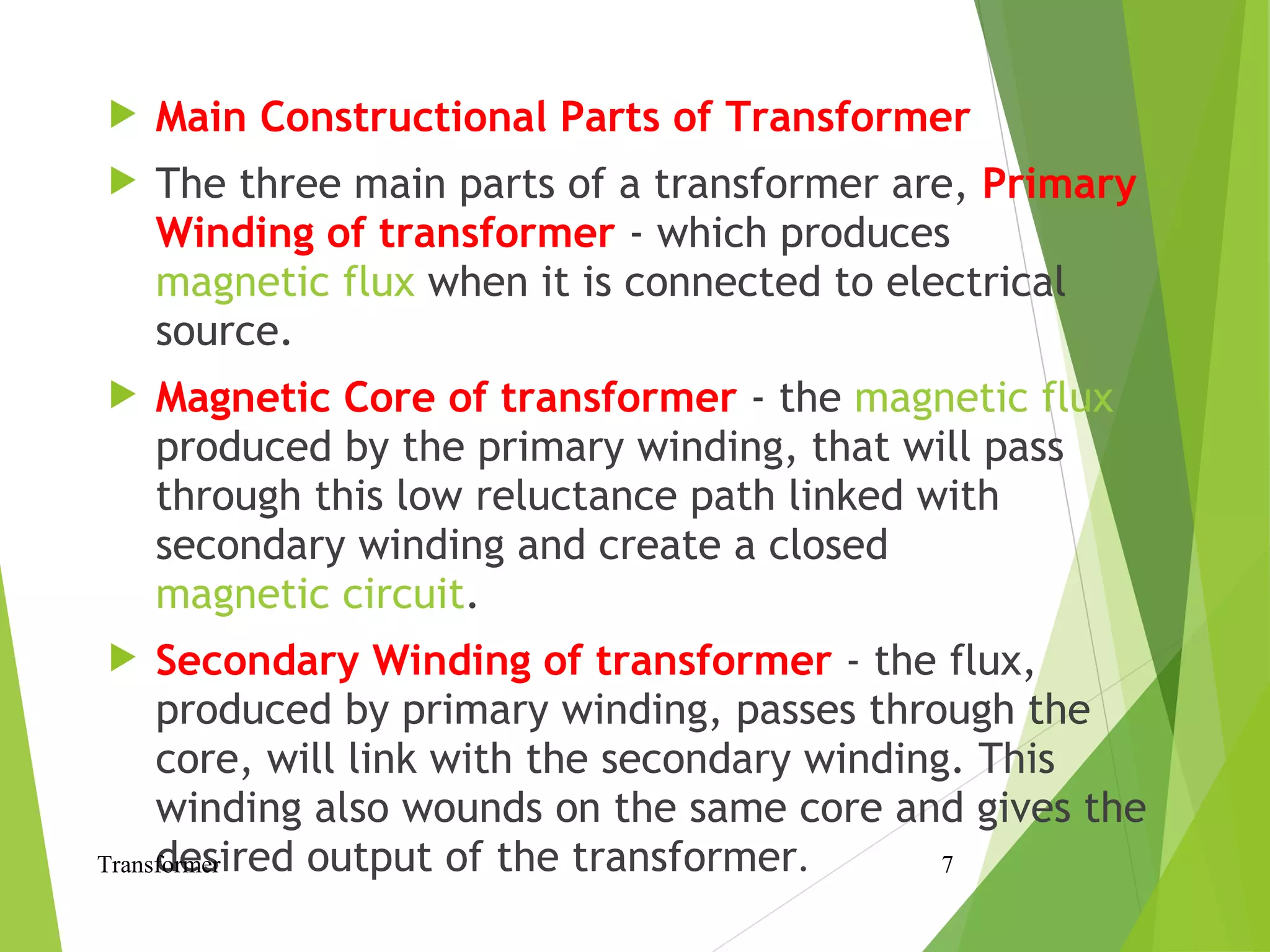 Main Constructional Parts of Transformer

The three main parts of a transformer are, Primary Winding of transformer - which produces magnetic flux when it is connected to electrical source.

Magnetic Core of transformer - the magnetic flux produced by the primary winding, that will pass through this low reluctance path linked with secondary winding and create a closed magnetic circuit.

Secondary Winding of transformer - the flux, produced by primary winding, passes through the core, will link with the secondary winding. This winding also wounds on the same core and gives the desired output of the transformer.

Transformer

7